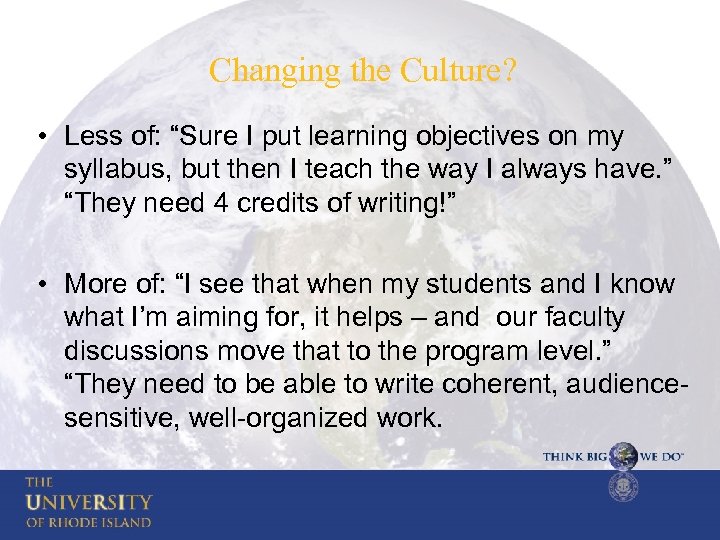 Changing the Culture?

• Less of: “Sure I put learning objectives on my syllabus, but then I teach the way I always have.” “They need 4 credits of writing!”

• More of: “I see that when my students and I know what I’m aiming for, it helps – and our faculty discussions move that to the program level.” “They need to be able to write coherent, audience-sensitive, well-organized work.

THINK BIG WE DO

THE UNIVERSITY OF RHODE ISLAND